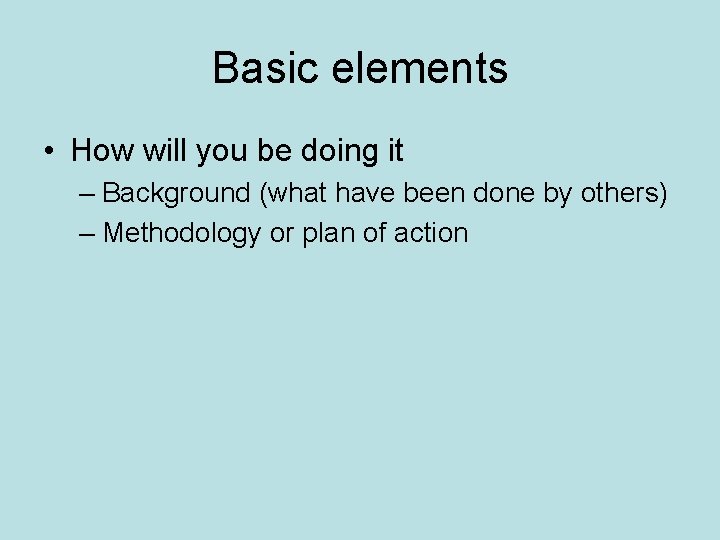 Basic elements

• How will you be doing it
– Background (what have been done by others)
– Methodology or plan of action